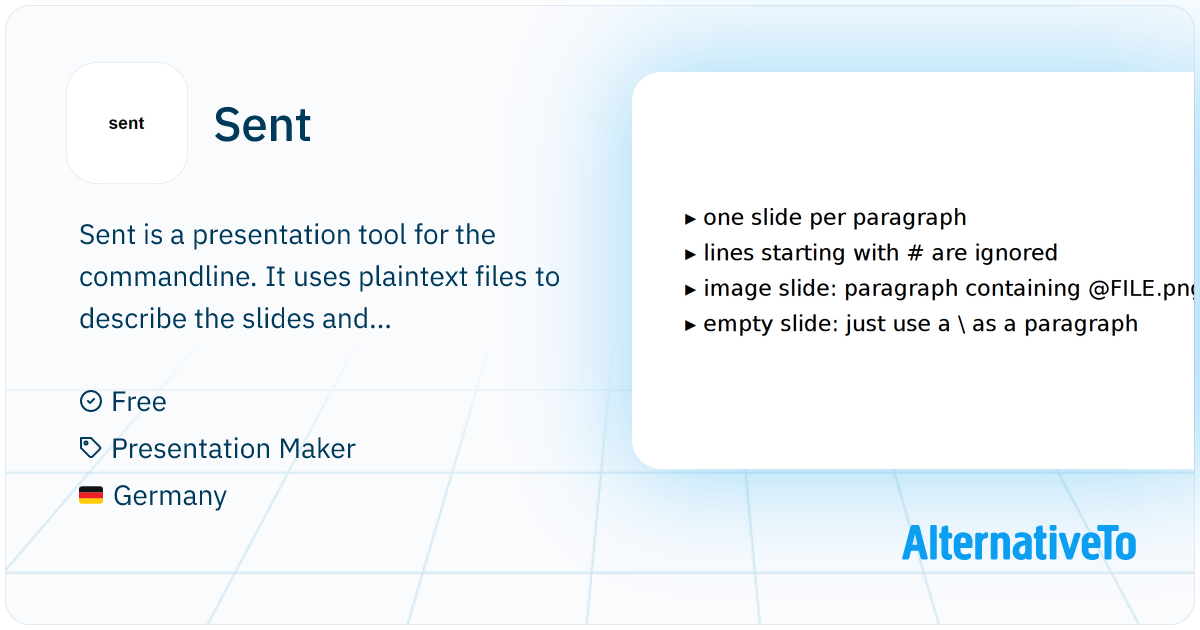 sent

Sent

Sent is a presentation tool for the commandline. It uses plaintext files to describe the slides and...

Free

Presentation Maker

Germany

▸ one slide per paragraph
▸ lines starting with # are ignored
▸ image slide: paragraph containing @FILE.png
▸ empty slide: just use a \ as a paragraph

AlternativeTo